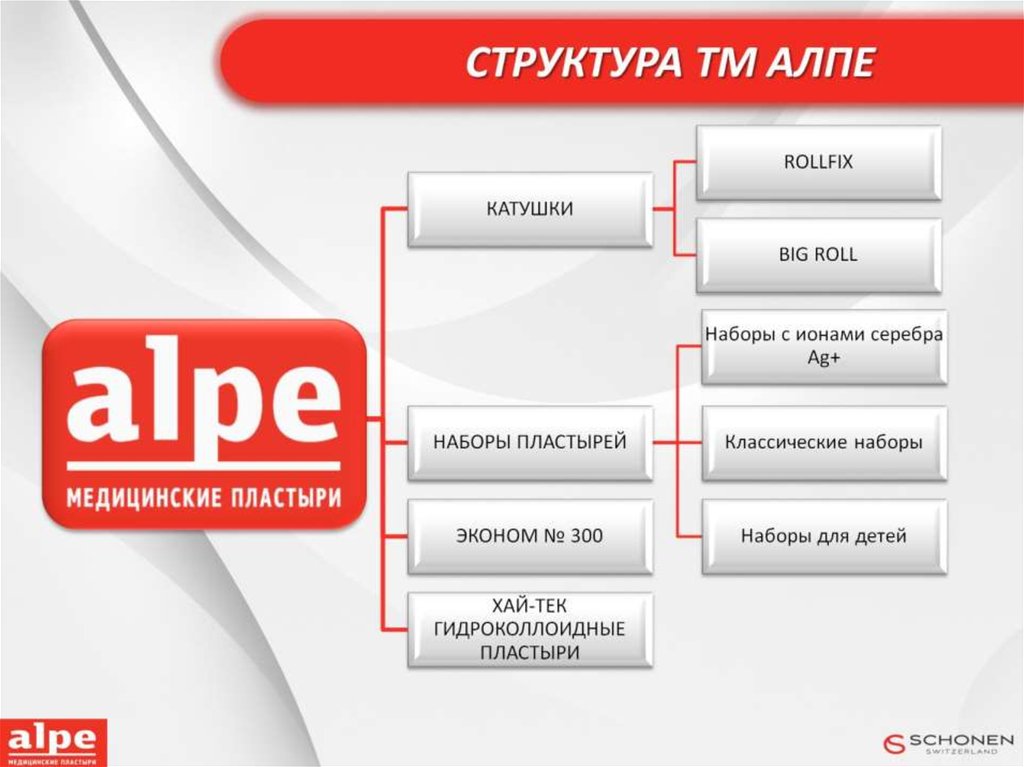 СТРУКТУРА ТМ АЛПЕ

alpe
МЕДИЦИНСКИЕ ПЛАСТЫРИ

КАТУШКИ

ROLLFIX

BIG ROLL

НАБОРЫ ПЛАСТЫРЕЙ

Наборы с ионами серебра Ag+

Классические наборы

Наборы для детей

ЭКОНОМ № 300

ХАЙ-ТЕК ГИДРОКОЛЛОИДНЫЕ ПЛАСТЫРИ

alpe
МЕДИЦИНСКИЕ ПЛАСТЫРИ

SCHONEN
SWITZERLAND